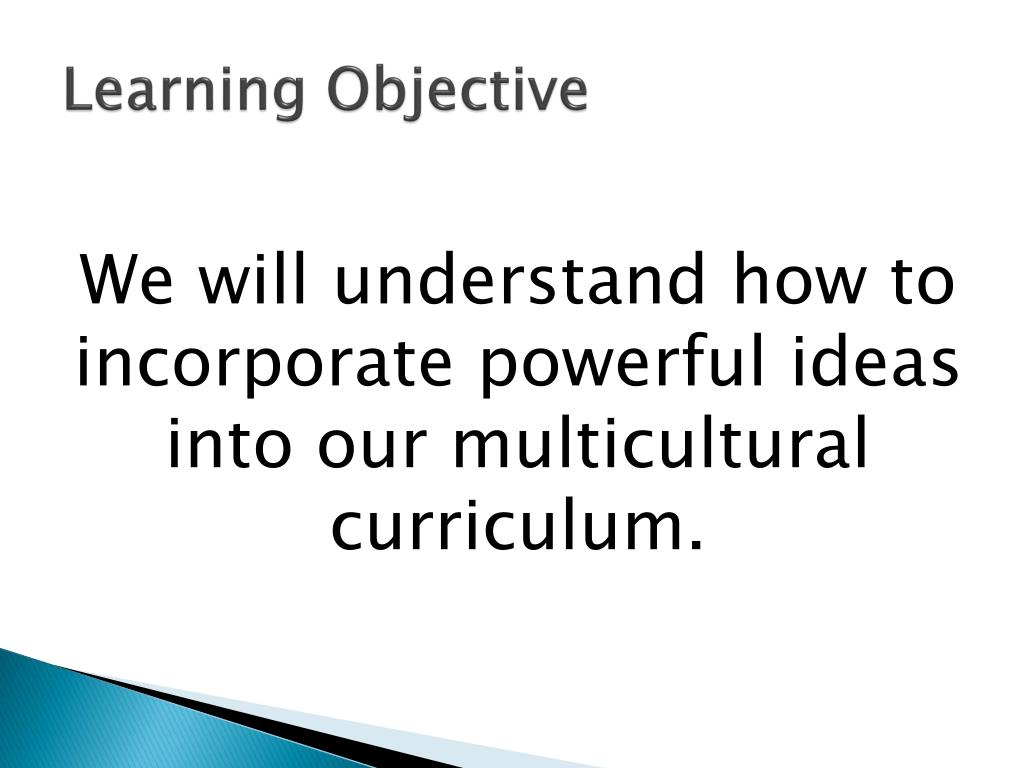 Learning Objective

We will understand how to incorporate powerful ideas into our multicultural curriculum.